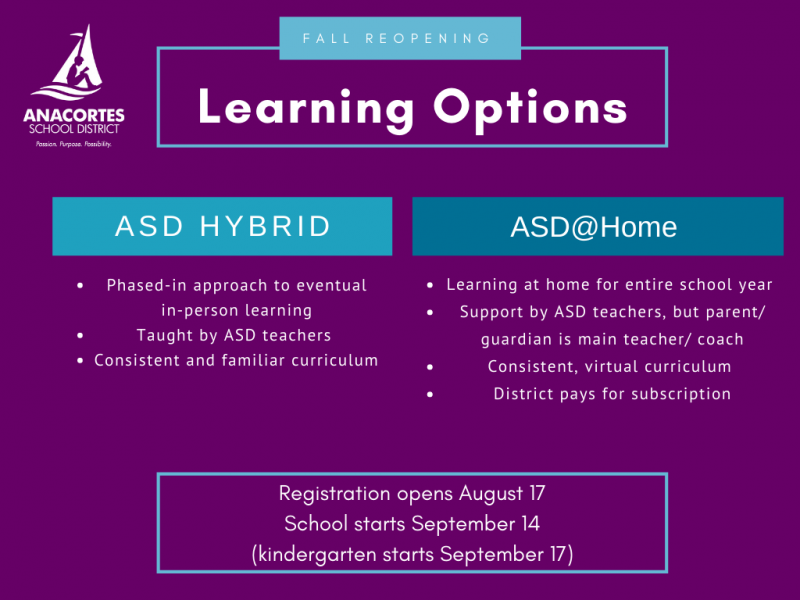 ANACORTES
SCHOOL DISTRICT
Passion. Purpose. Possibility.

FALL REOPENING

Learning Options

ASD HYBRID

- Phased-in approach to eventual in-person learning
- Taught by ASD teachers
- Consistent and familiar curriculum

ASD@Home

- Learning at home for entire school year
- Support by ASD teachers, but parent/ guardian is main teacher/ coach
- Consistent, virtual curriculum
- District pays for subscription

Registration opens August 17
School starts September 14
(kindergarten starts September 17)